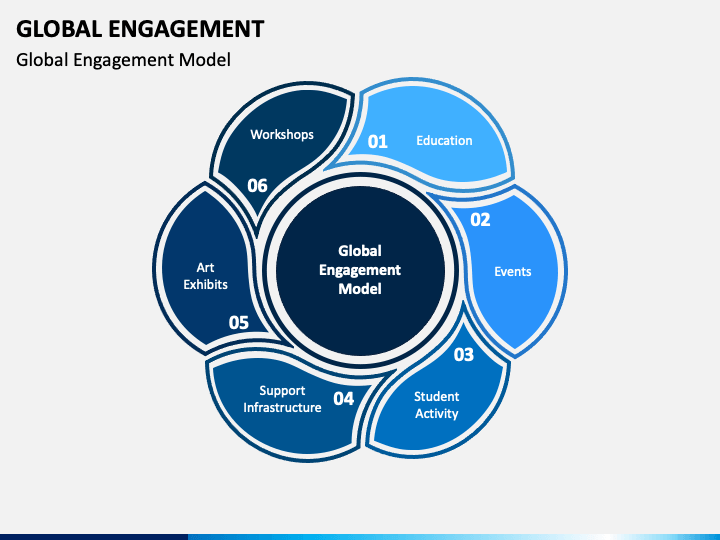 GLOBAL ENGAGEMENT
Global Engagement Model

Global Engagement Model

01 Education

02 Events

03 Student Activity

04 Support Infrastructure

05 Art Exhibits

06 Workshops